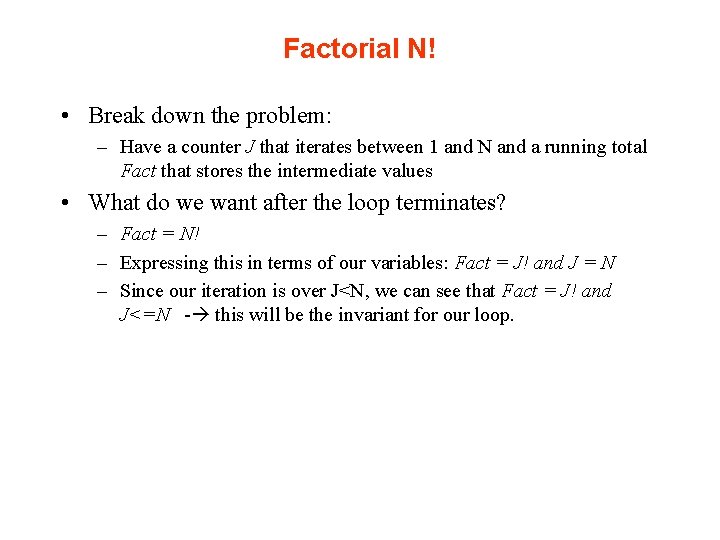 Factorial N!

• Break down the problem:
  – Have a counter J that iterates between 1 and N and a running total Fact that stores the intermediate values
• What do we want after the loop terminates?
  – Fact = N!
  – Expressing this in terms of our variables: Fact = J! and J = N
  – Since our iteration is over J<N, we can see that Fact = J! and J<=N -→ this will be the invariant for our loop.